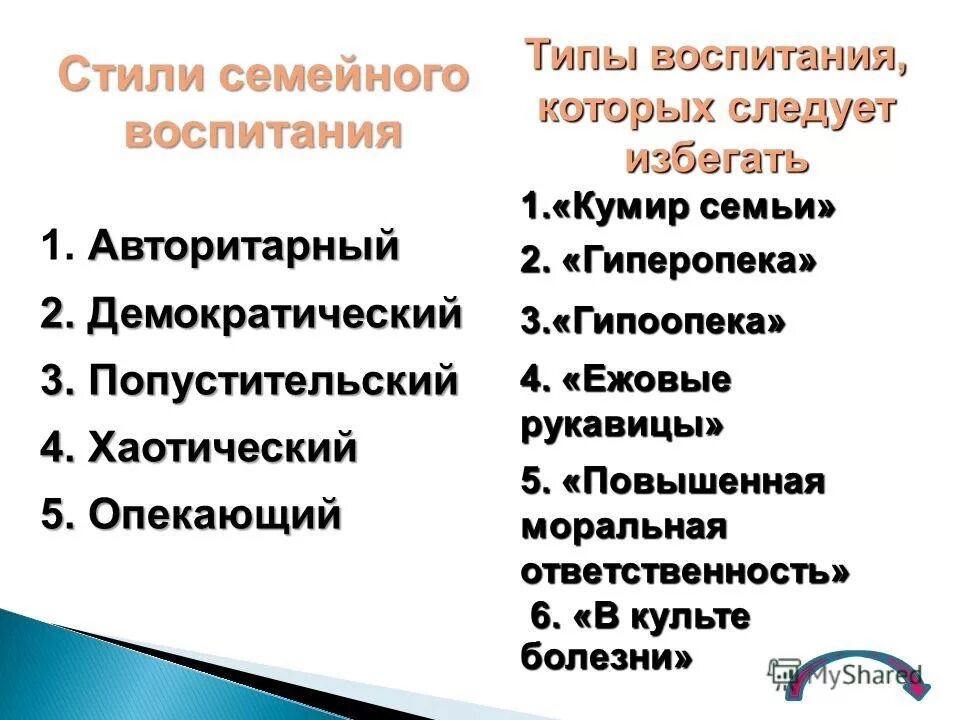 Стили семейного воспитания

1. Авторитарный
2. Демократический
3. Попустительский
4. Хаотический
5. Опекающий

Типы воспитания, которых следует избегать

1.«Кумир семьи»
2. «Гиперопека»
3.«Гипоопека»
4. «Ежовые рукавицы»
5. «Повышенная моральная ответственность»
6. «В культе болезни»

MyShared